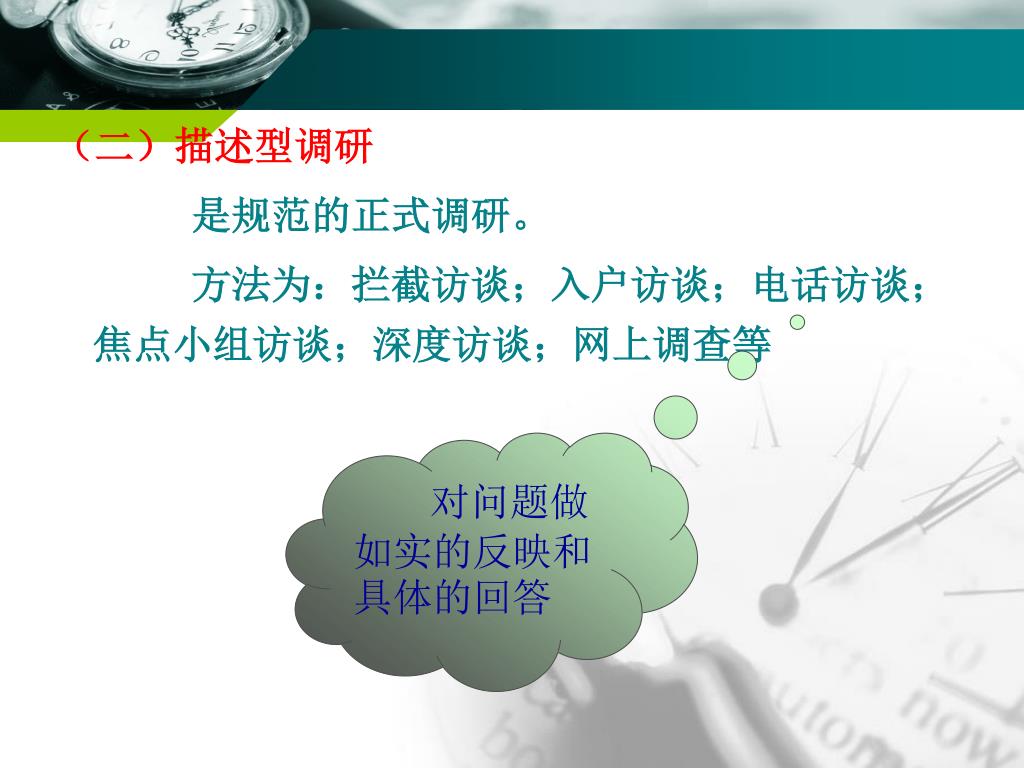 （二）描述型调研

是规范的正式调研。

方法为：拦截访谈；入户访谈；电话访谈；焦点小组访谈；深度访谈；网上调查等

对问题做如实的反映和具体的回答